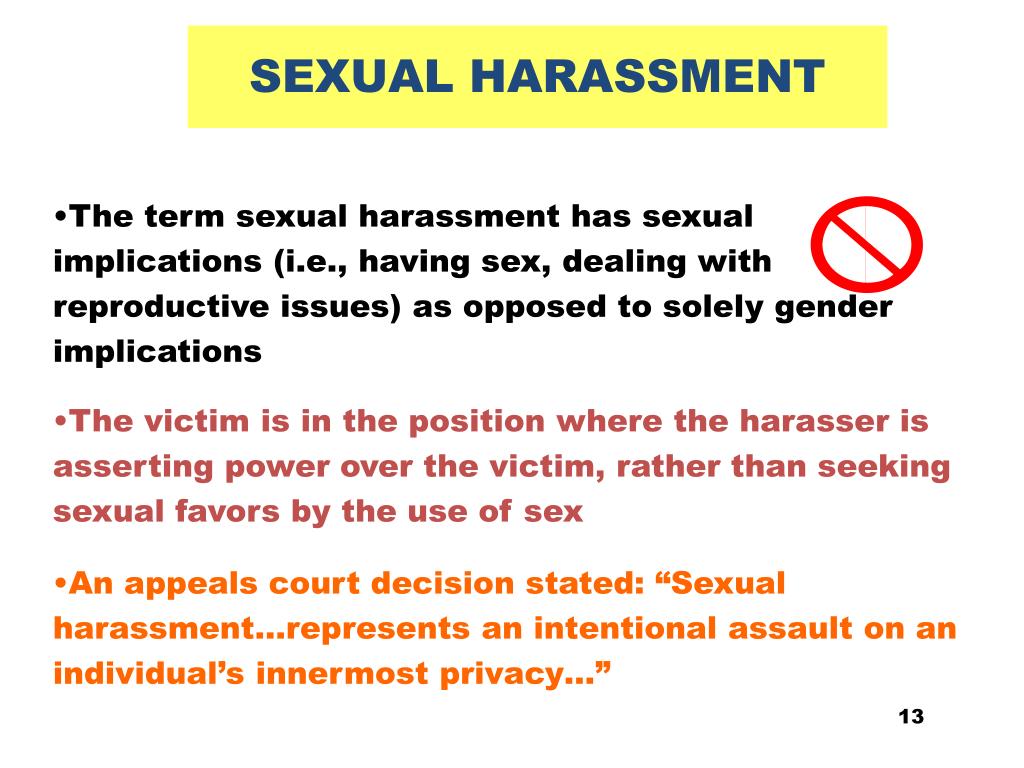 SEXUAL HARASSMENT

•The term sexual harassment has sexual implications (i.e., having sex, dealing with reproductive issues) as opposed to solely gender implications

•The victim is in the position where the harasser is asserting power over the victim, rather than seeking sexual favors by the use of sex

•An appeals court decision stated: “Sexual harassment…represents an intentional assault on an individual’s innermost privacy…”

13